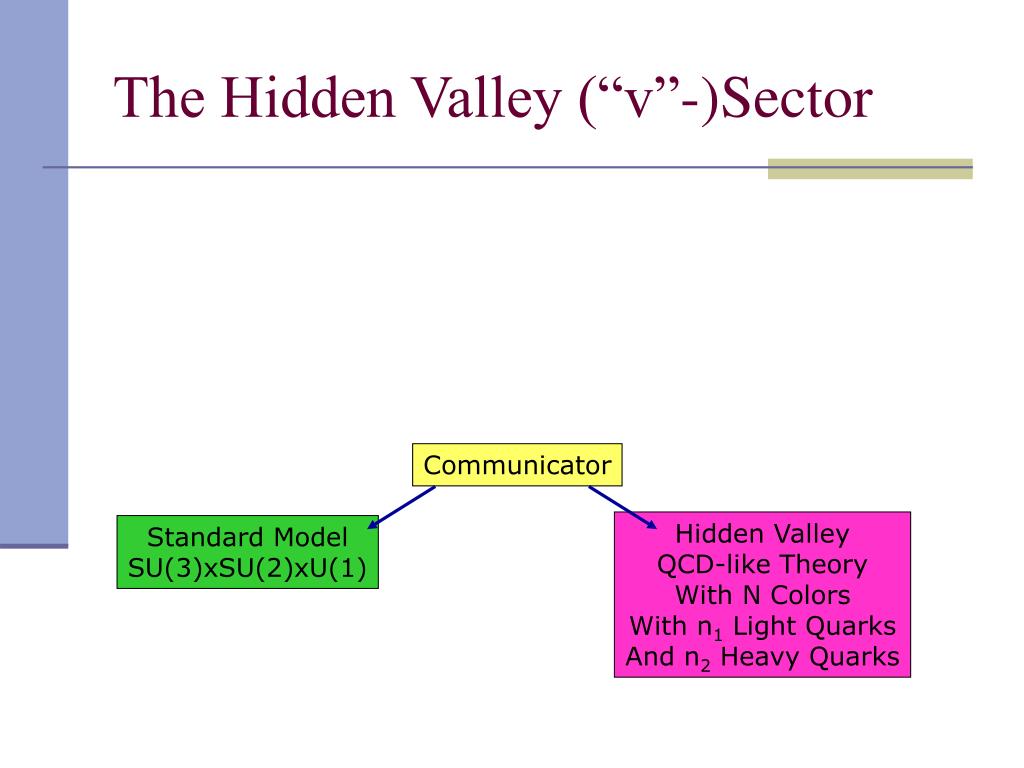 The Hidden Valley (“v”-)Sector

Communicator

Standard Model
SU(3)xSU(2)xU(1)

Hidden Valley
QCD-like Theory
With N Colors
With $n_1$ Light Quarks
And $n_2$ Heavy Quarks